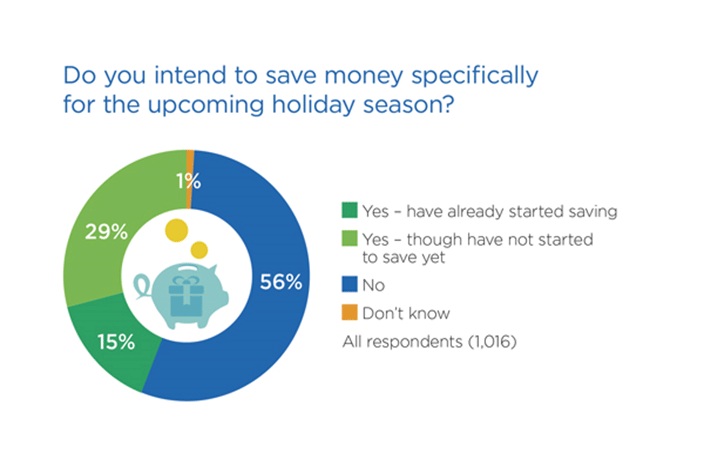 Do you intend to save money specifically for the upcoming holiday season?

1%

29%

56%

15%

Yes – have already started saving

Yes – though have not started to save yet

No

Don't know

All respondents (1,016)